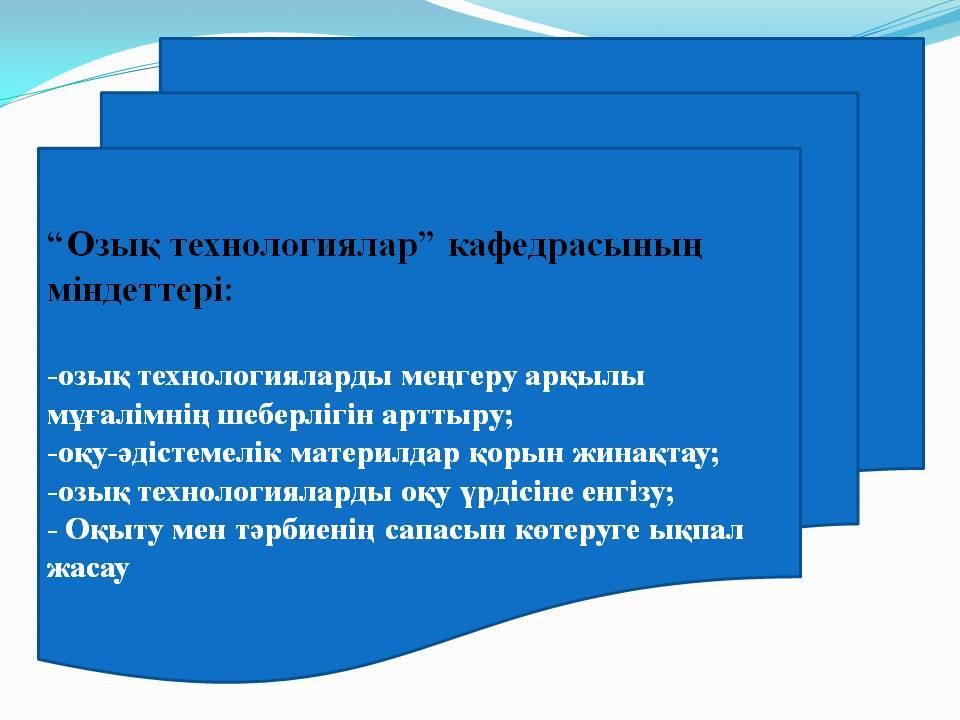 “Озық технологиялар” кафедрасының міндеттері:

-озық технологияларды меңгеру арқылы мұғалімнің шеберлігін арттыру;
-оқу-әдістемелік материлдар қорын жинақтау;
-озық технологияларды оқу үрдісіне енгізу;
- Оқыту мен тәрбиенің сапасын көтеруге ықпал жасау